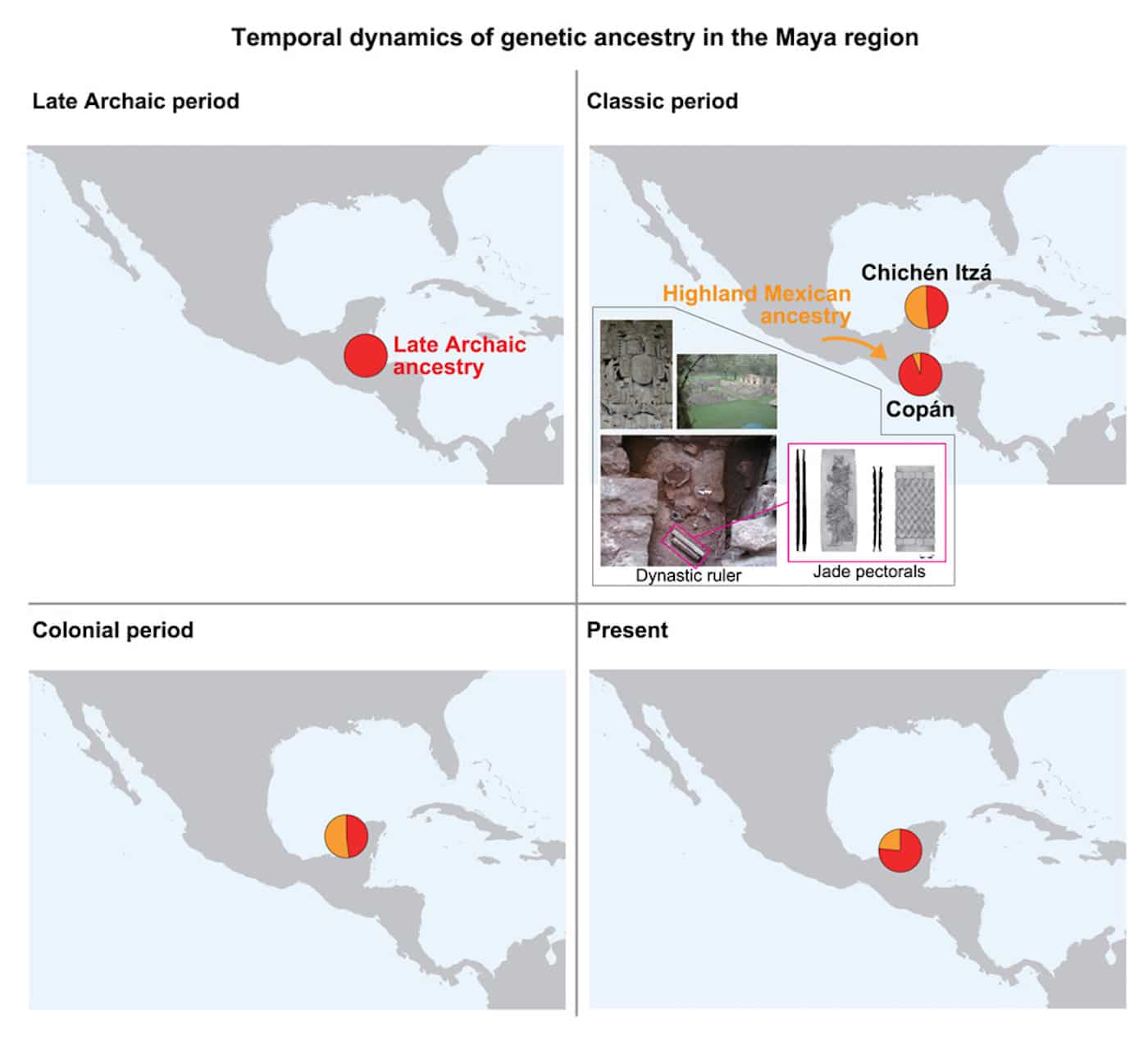 Temporal dynamics of genetic ancestry in the Maya region

Late Archaic period

Late Archaic ancestry

Classic period

Chichén Itzá

Highland Mexican ancestry

Copán

Dynastic ruler

Jade pectorals

Colonial period

Present